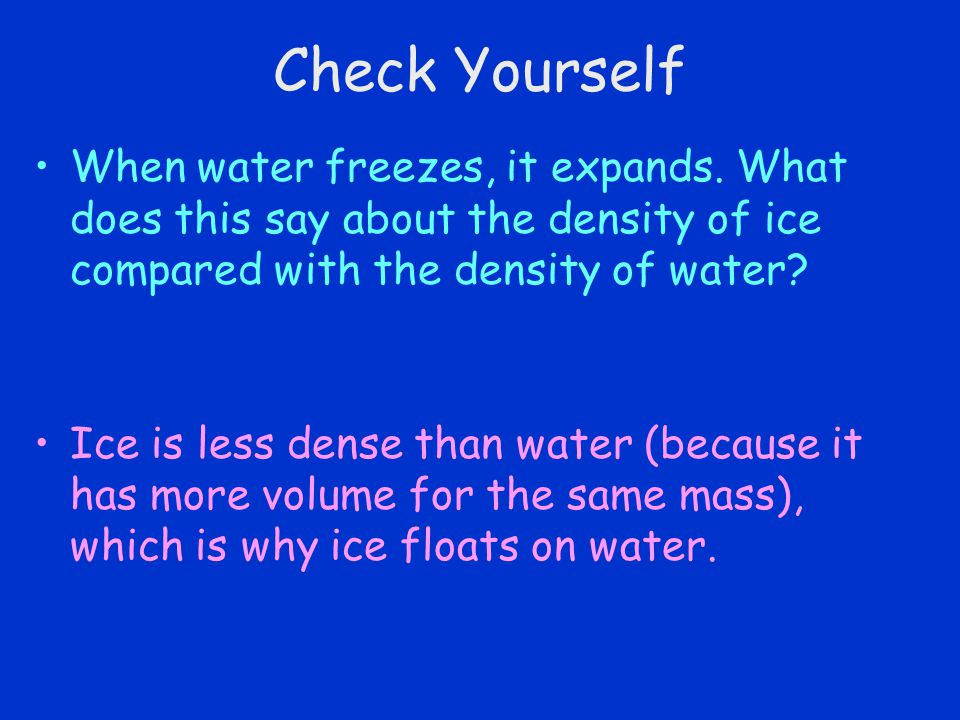 Check Yourself

• When water freezes, it expands. What does this say about the density of ice compared with the density of water?

• Ice is less dense than water (because it has more volume for the same mass), which is why ice floats on water.